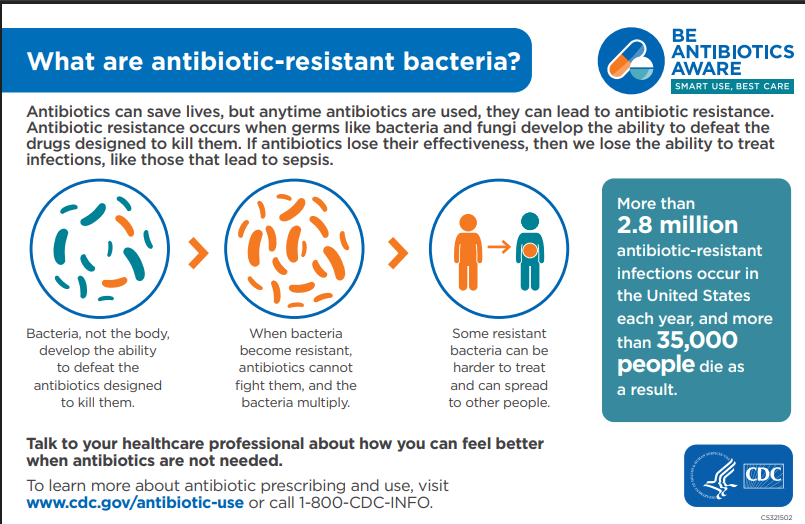 What are antibiotic-resistant bacteria?

BE ANTIBIOTICS AWARE
SMART USE, BEST CARE

Antibiotics can save lives, but anytime antibiotics are used, they can lead to antibiotic resistance. Antibiotic resistance occurs when germs like bacteria and fungi develop the ability to defeat the drugs designed to kill them. If antibiotics lose their effectiveness, then we lose the ability to treat infections, like those that lead to sepsis.

Bacteria, not the body, develop the ability to defeat the antibiotics designed to kill them.

When bacteria become resistant, antibiotics cannot fight them, and the bacteria multiply.

Some resistant bacteria can be harder to treat and can spread to other people.

More than 2.8 million antibiotic-resistant infections occur in the United States each year, and more than 35,000 people die as a result.

Talk to your healthcare professional about how you can feel better when antibiotics are not needed.

To learn more about antibiotic prescribing and use, visit www.cdc.gov/antibiotic-use or call 1-800-CDC-INFO.

CDC

CS321502